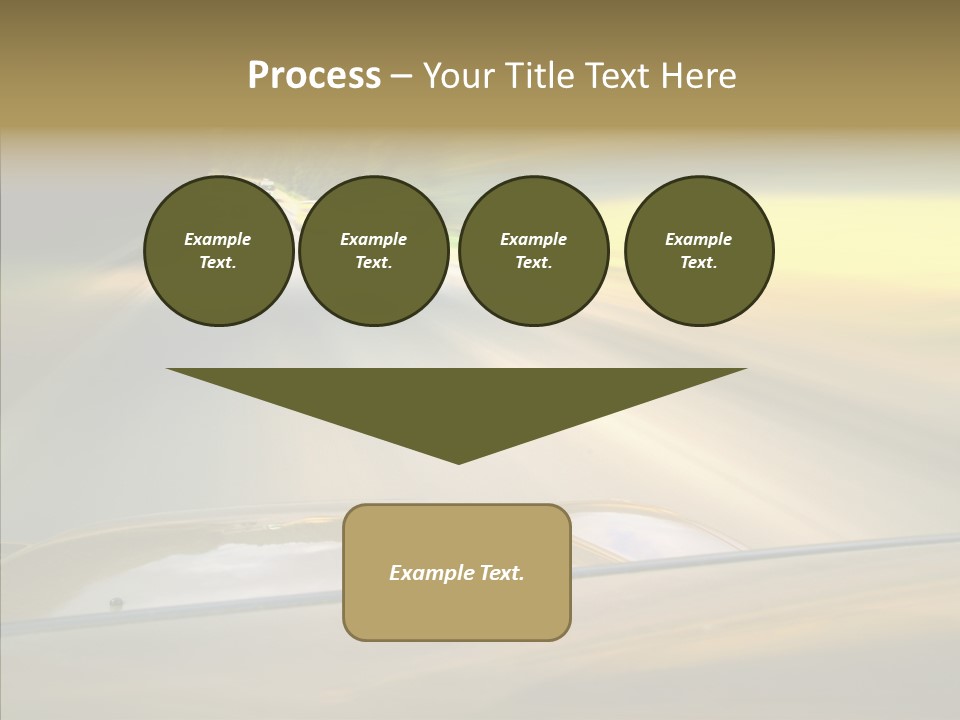 Process – Your Title Text Here

Example Text.

Example Text.

Example Text.

Example Text.

Example Text.